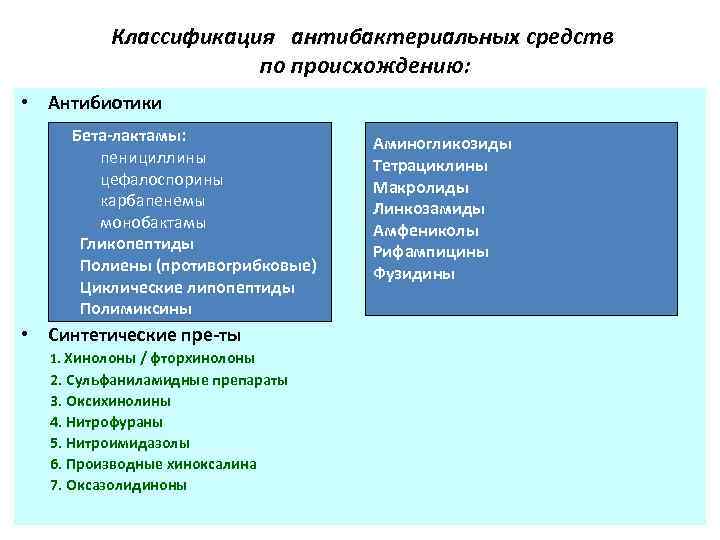 Классификация антибактериальных средств по происхождению:

• Антибиотики

Бета-лактамы:
пенициллины
цефалоспорины
карбапенемы
монобактамы
Гликопептиды
Полиены (противогрибковые)
Циклические липопептиды
Полимиксины

Аминогликозиды
Тетрациклины
Макролиды
Линкозамиды
Амфениколы
Рифампицины
Фузидины

• Синтетические пре-ты

1. Хинолоны / фторхинолоны
2. Сульфаниламидные препараты
3. Оксихинолины
4. Нитрофураны
5. Нитроимидазолы
6. Производные хиноксалина
7. Оксазолидиноны